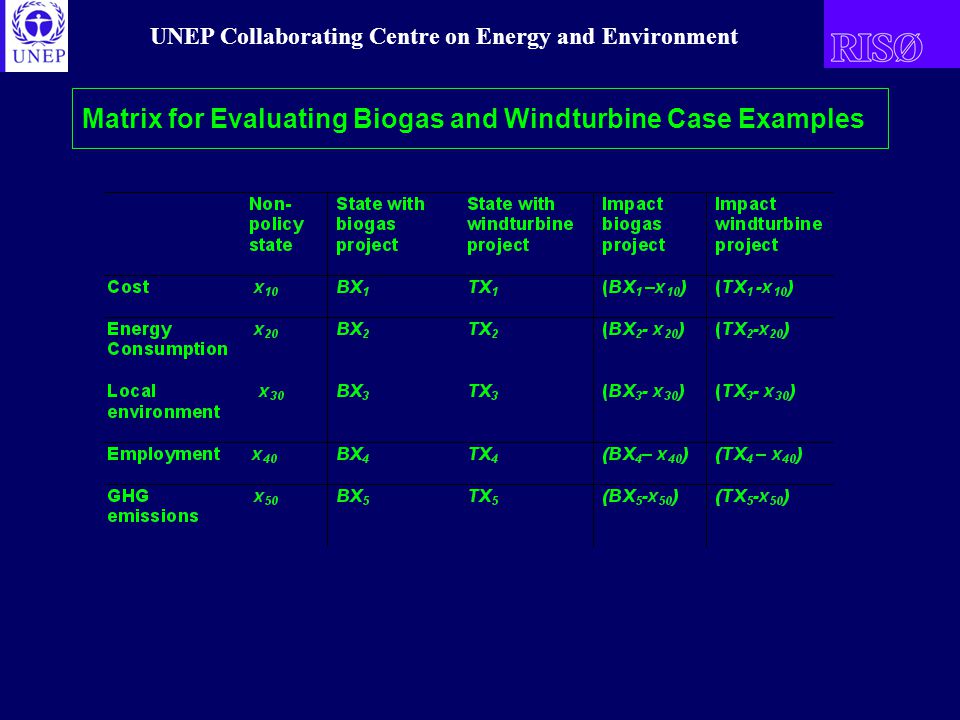 UNEP

UNEP Collaborating Centre on Energy and Environment

RISØ

Matrix for Evaluating Biogas and Windturbine Case Examples

| | Non-policy state | State with biogas project | State with windturbine project | Impact biogas project | Impact windturbine project |
|---|---|---|---|---|---|
| Cost | $x_{10}$ | $BX_1$ | $TX_1$ | $(BX_1 – x_{10})$ | $(TX_1 - x_{10})$ |
| Energy Consumption | $x_{20}$ | $BX_2$ | $TX_2$ | $(BX_2 - x_{20})$ | $(TX_2 - x_{20})$ |
| Local environment | $x_{30}$ | $BX_3$ | $TX_3$ | $(BX_3 - x_{30})$ | $(TX_3 - x_{30})$ |
| Employment | $x_{40}$ | $BX_4$ | $TX_4$ | $(BX_4 – x_{40})$ | $(TX_4 – x_{40})$ |
| GHG emissions | $x_{50}$ | $BX_5$ | $TX_5$ | $(BX_5 - x_{50})$ | $(TX_5 - x_{50})$ |